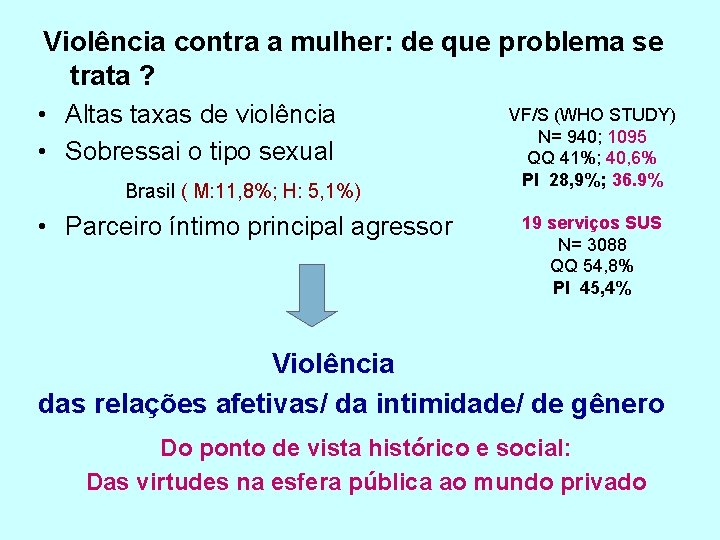 Violência contra a mulher: de que problema se trata ?

• Altas taxas de violência
• Sobressai o tipo sexual

Brasil ( M:11,8%; H: 5,1%)

• Parceiro íntimo principal agressor

VF/S (WHO STUDY)
N= 940; 1095
QQ 41%; 40,6%
PI 28,9%; 36.9%

19 serviços SUS
N= 3088
QQ 54,8%
PI 45,4%

Violência
das relações afetivas/ da intimidade/ de gênero

Do ponto de vista histórico e social:
Das virtudes na esfera pública ao mundo privado